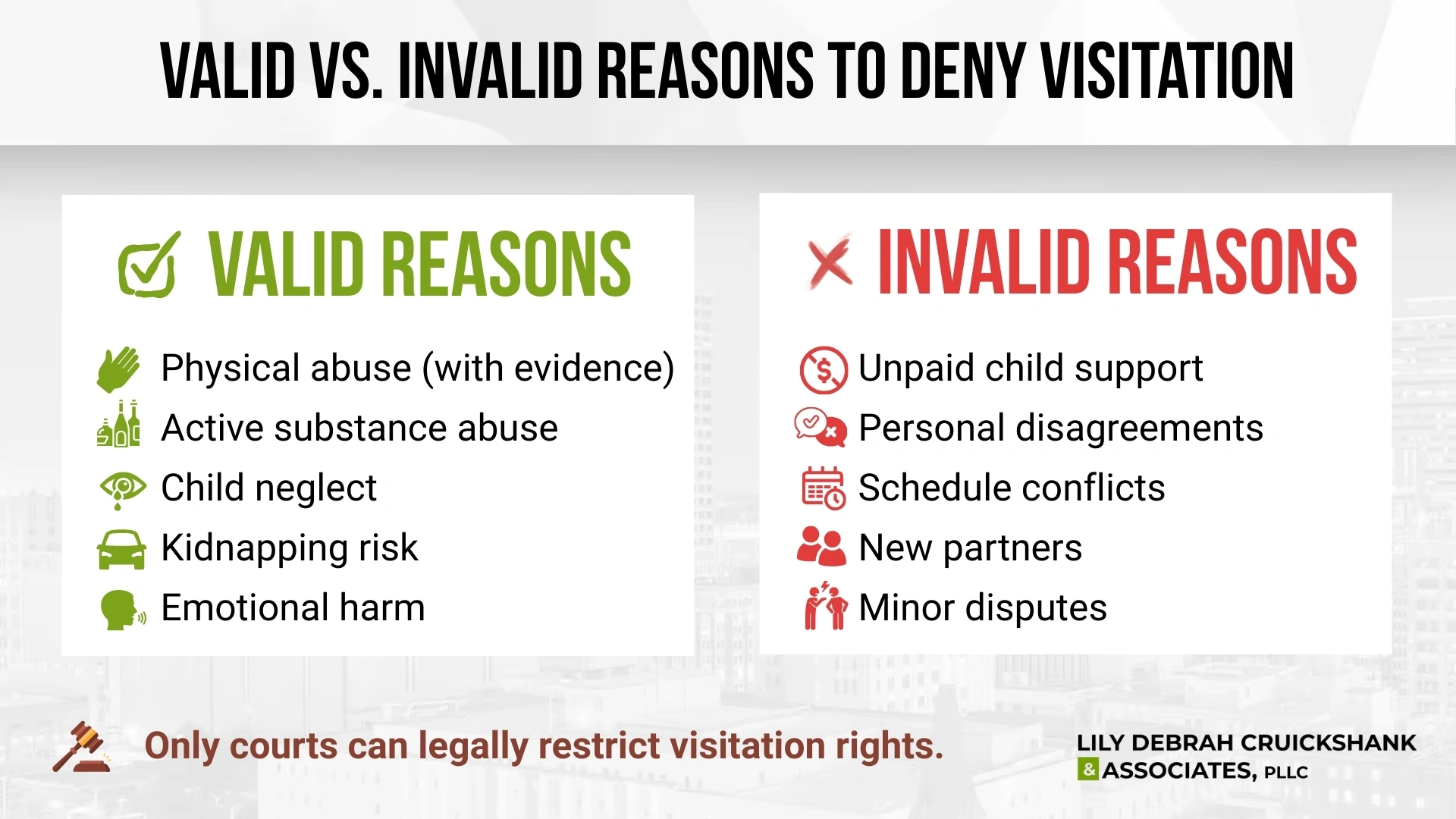 VALID VS. INVALID REASONS TO DENY VISITATION

VALID REASONS

Physical abuse (with evidence)
Active substance abuse
Child neglect
Kidnapping risk
Emotional harm

INVALID REASONS

Unpaid child support
Personal disagreements
Schedule conflicts
New partners
Minor disputes

Only courts can legally restrict visitation rights.

LILY DEBRAH CRUICKSHANK
& ASSOCIATES, PLLC